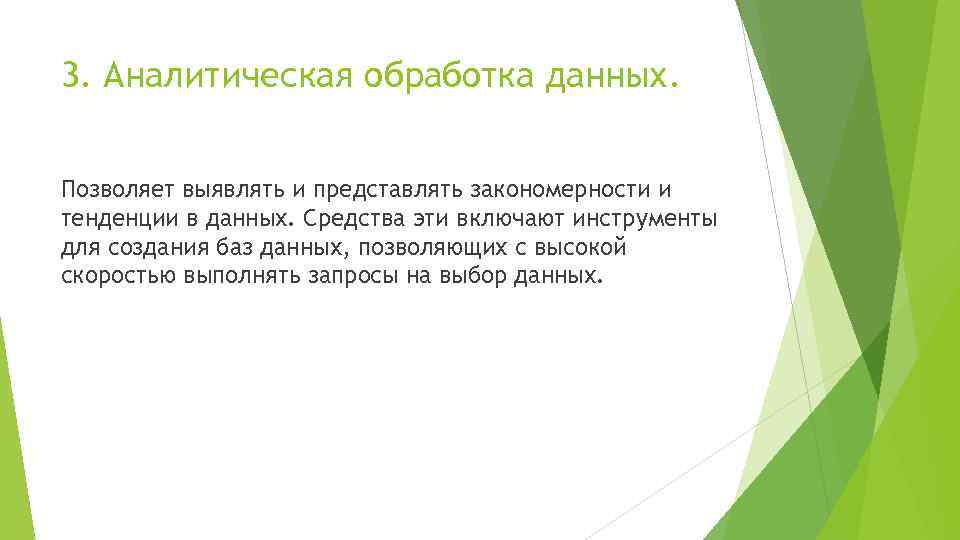 3. Аналитическая обработка данных.

Позволяет выявлять и представлять закономерности и тенденции в данных. Средства эти включают инструменты для создания баз данных, позволяющих с высокой скоростью выполнять запросы на выбор данных.